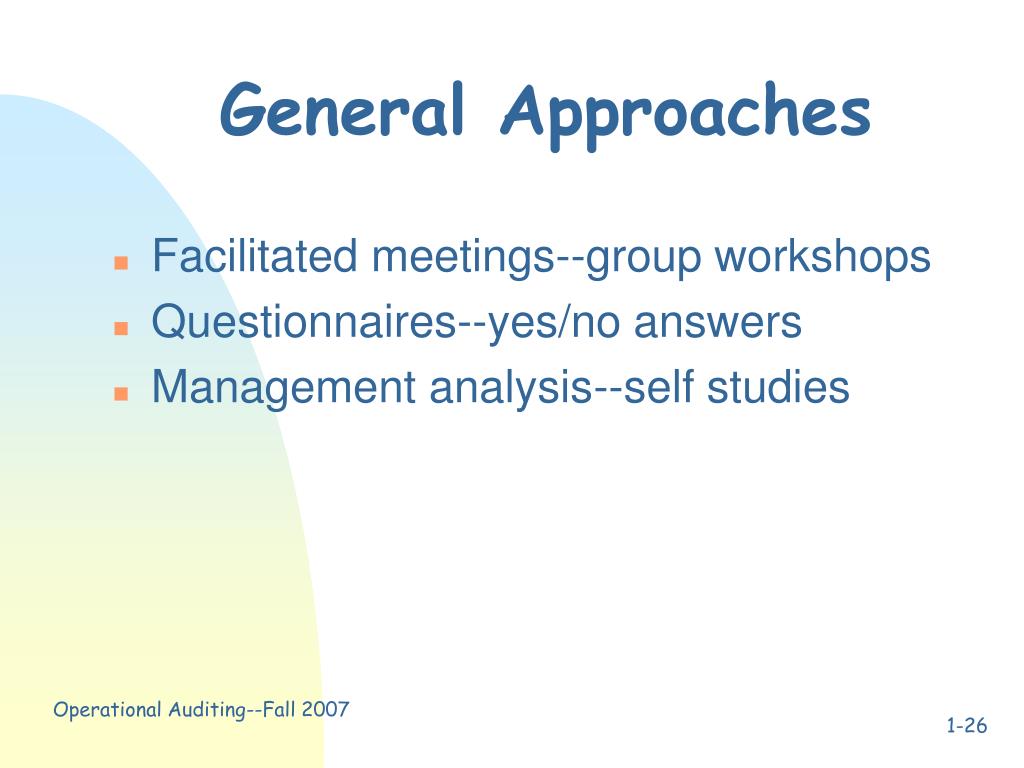 General Approaches

- Facilitated meetings--group workshops
- Questionnaires--yes/no answers
- Management analysis--self studies

Operational Auditing--Fall 2007

1-26